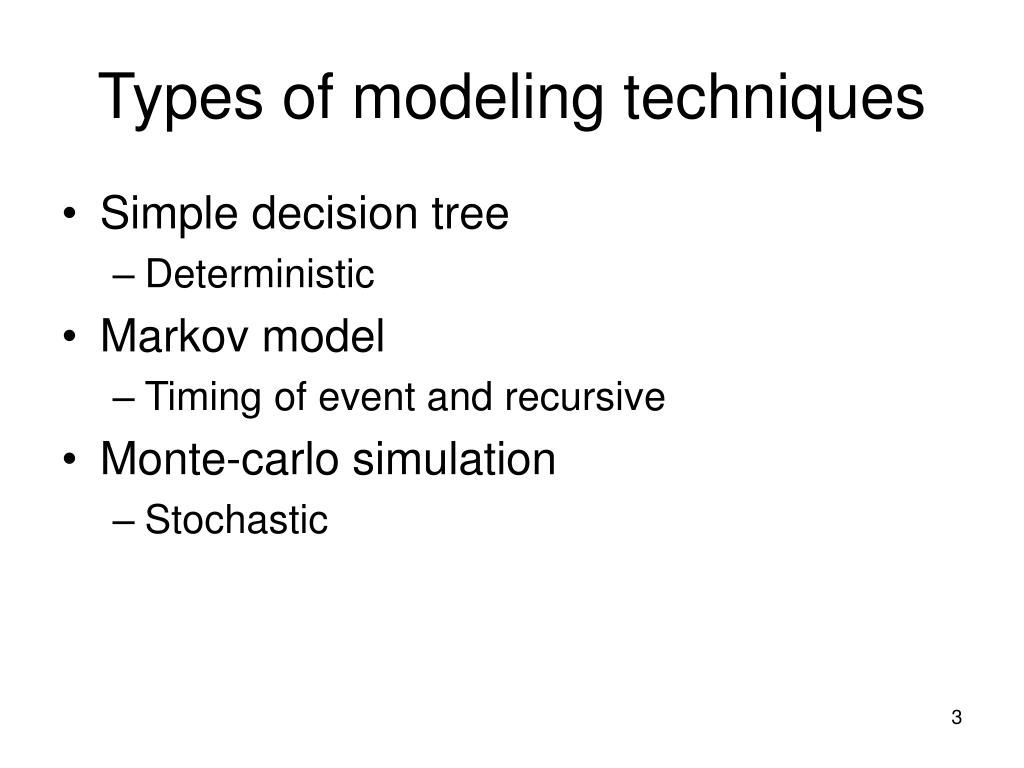 Types of modeling techniques

• Simple decision tree
  – Deterministic
• Markov model
  – Timing of event and recursive
• Monte-carlo simulation
  – Stochastic

3